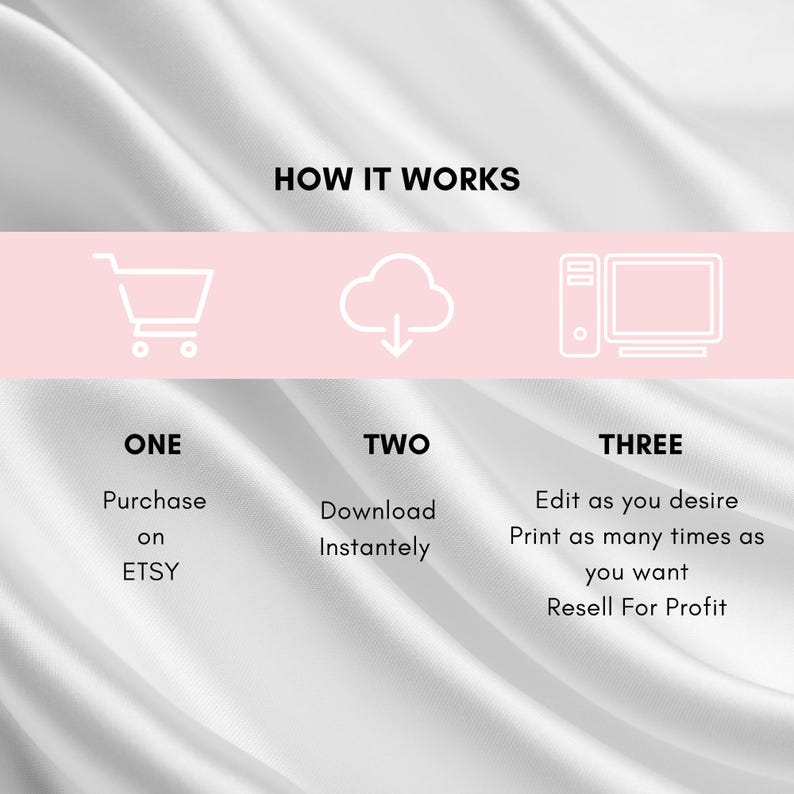 HOW IT WORKS

ONE

Purchase on ETSY

TWO

Download Instantely

THREE

Edit as you desire
Print as many times as you want
Resell For Profit